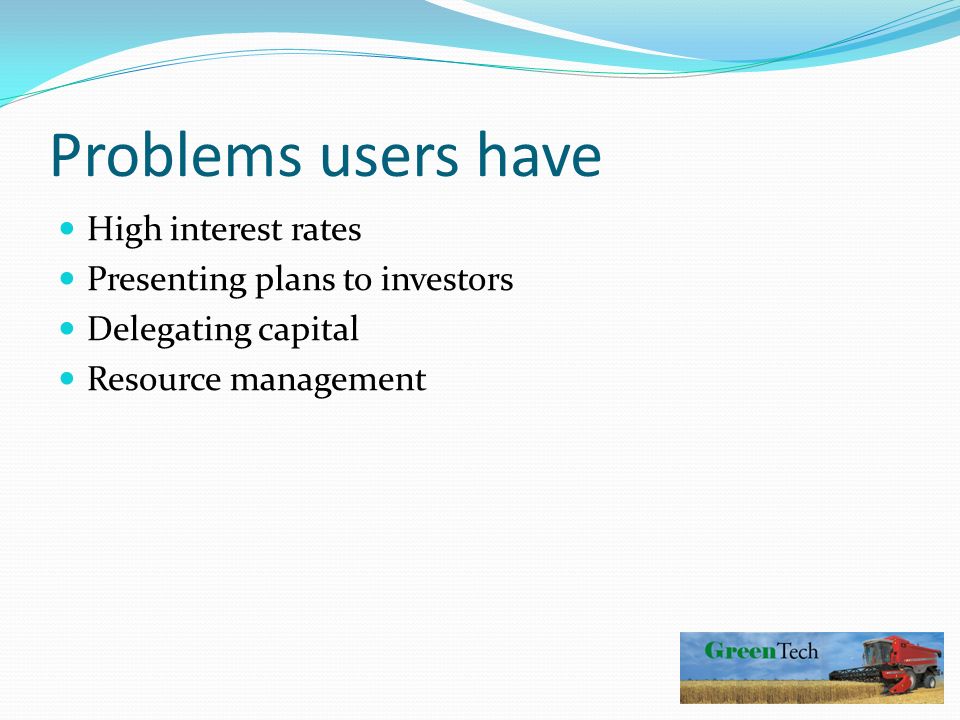 Problems users have

- High interest rates
- Presenting plans to investors
- Delegating capital
- Resource management

GreenTech